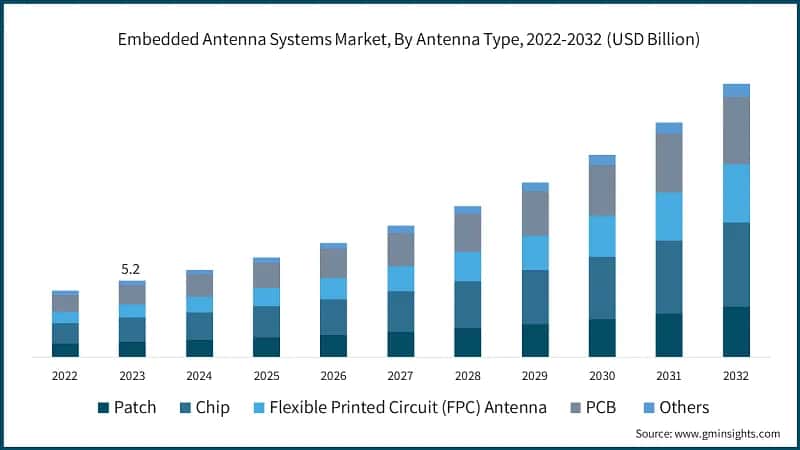 Embedded Antenna Systems Market, By Antenna Type, 2022-2032 (USD Billion)

5.2

2022 2023 2024 2025 2026 2027 2028 2029 2030 2031 2032

Patch Chip Flexible Printed Circuit (FPC) Antenna PCB Others

Source: www.gminsights.com